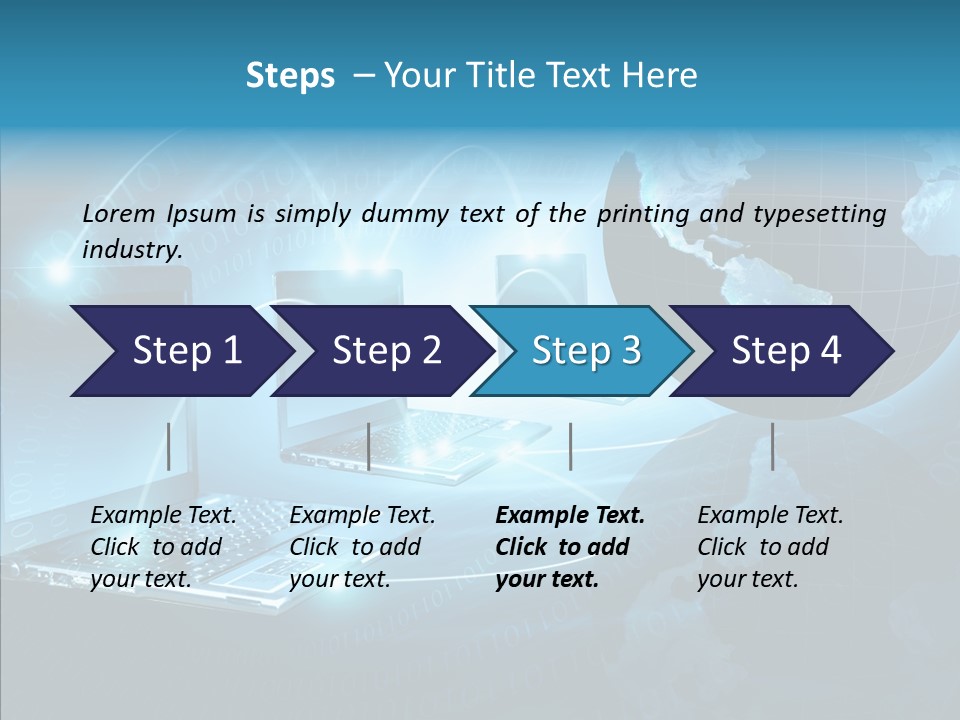 Steps – Your Title Text Here

Lorem Ipsum is simply dummy text of the printing and typesetting industry.

Step 1

Step 2

Step 3

Step 4

Example Text. Click to add your text.

Example Text. Click to add your text.

Example Text. Click to add your text.

Example Text. Click to add your text.